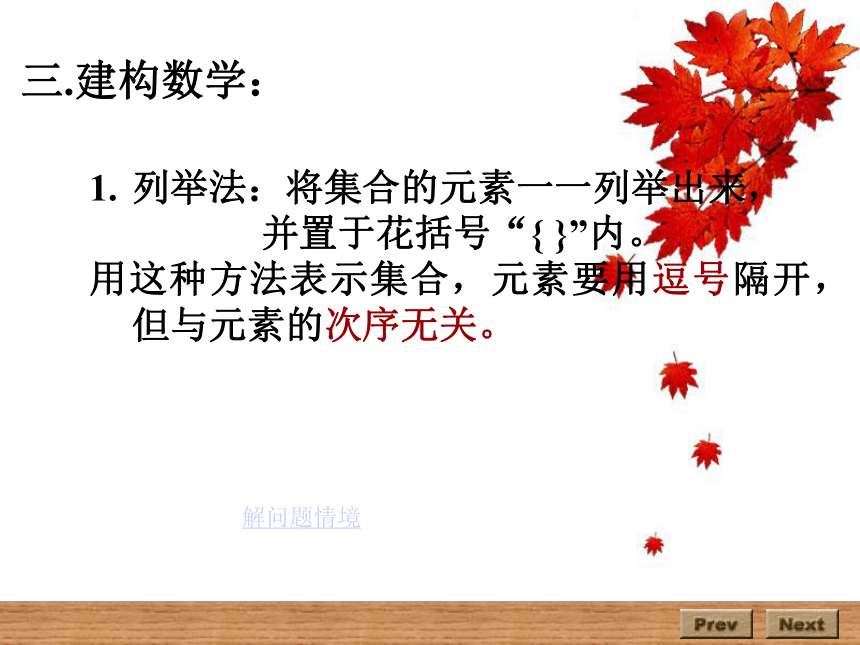 三.建构数学：

1. 列举法：将集合的元素一一列举出来，并置于花括号“{ }”内。

用这种方法表示集合，元素要用逗号隔开，但与元素的次序无关。

解问题情境

Prev Next